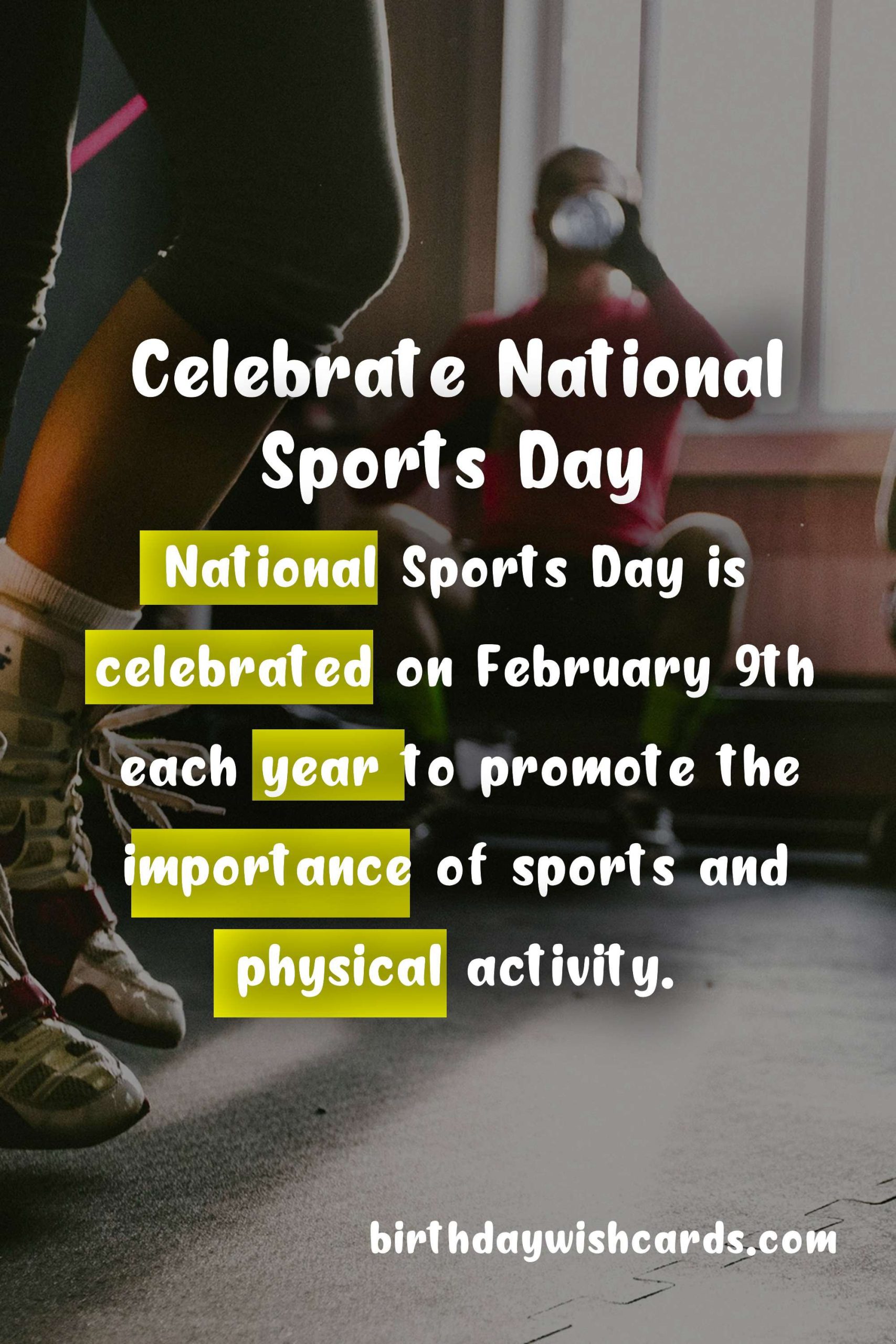 Celebrate National Sports Day

National Sports Day is celebrated on February 9th each year to promote the importance of sports and physical activity.

birthdaywishcards.com